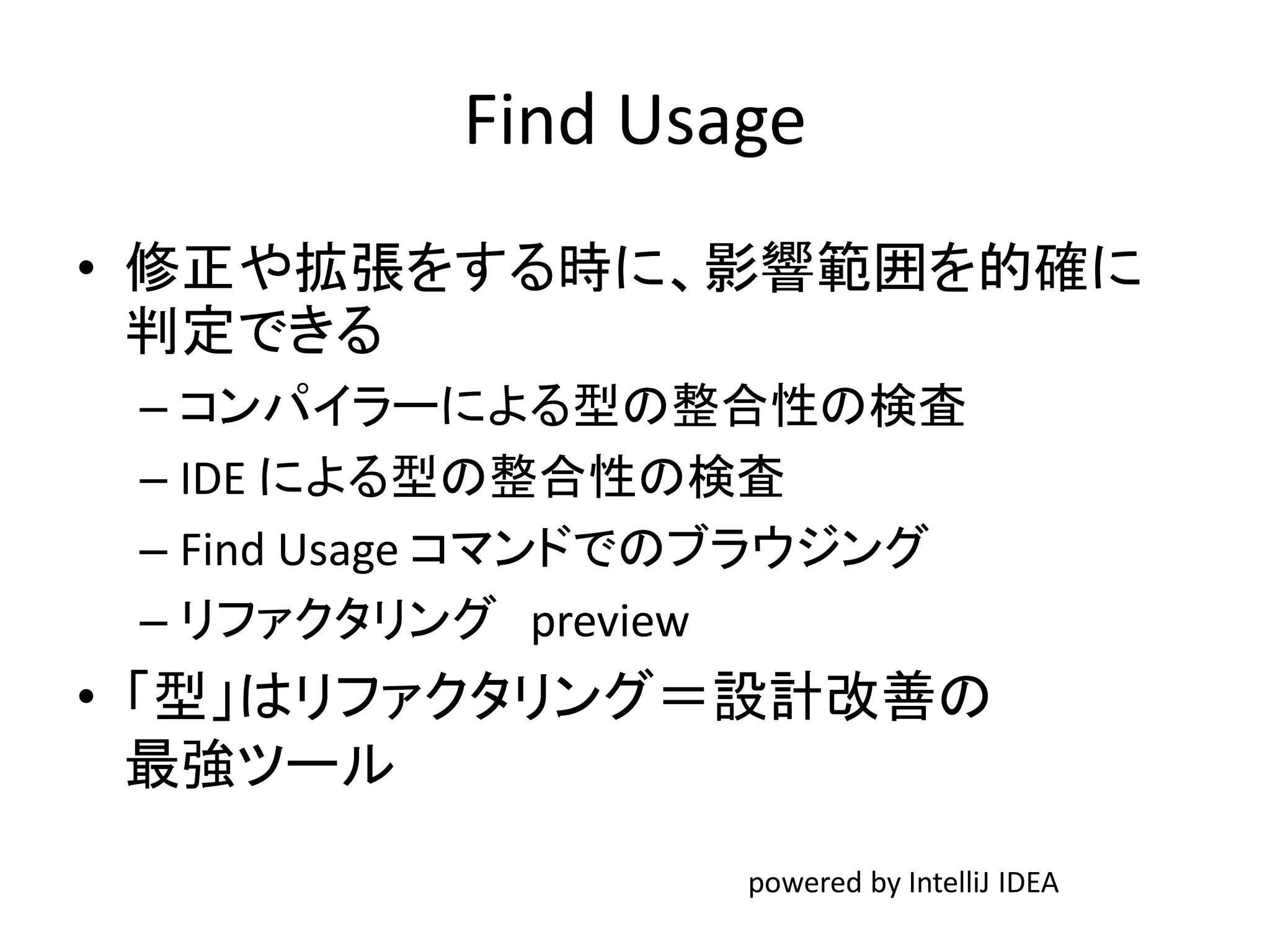 Find Usage

• 修正や拡張をする時に、影響範囲を的確に判定できる
  – コンパイラーによる型の整合性の検査
  – IDE による型の整合性の検査
  – Find Usage コマンドでのブラウジング
  – リファクタリング　preview
• 「型」はリファクタリング＝設計改善の最強ツール

powered by IntelliJ IDEA